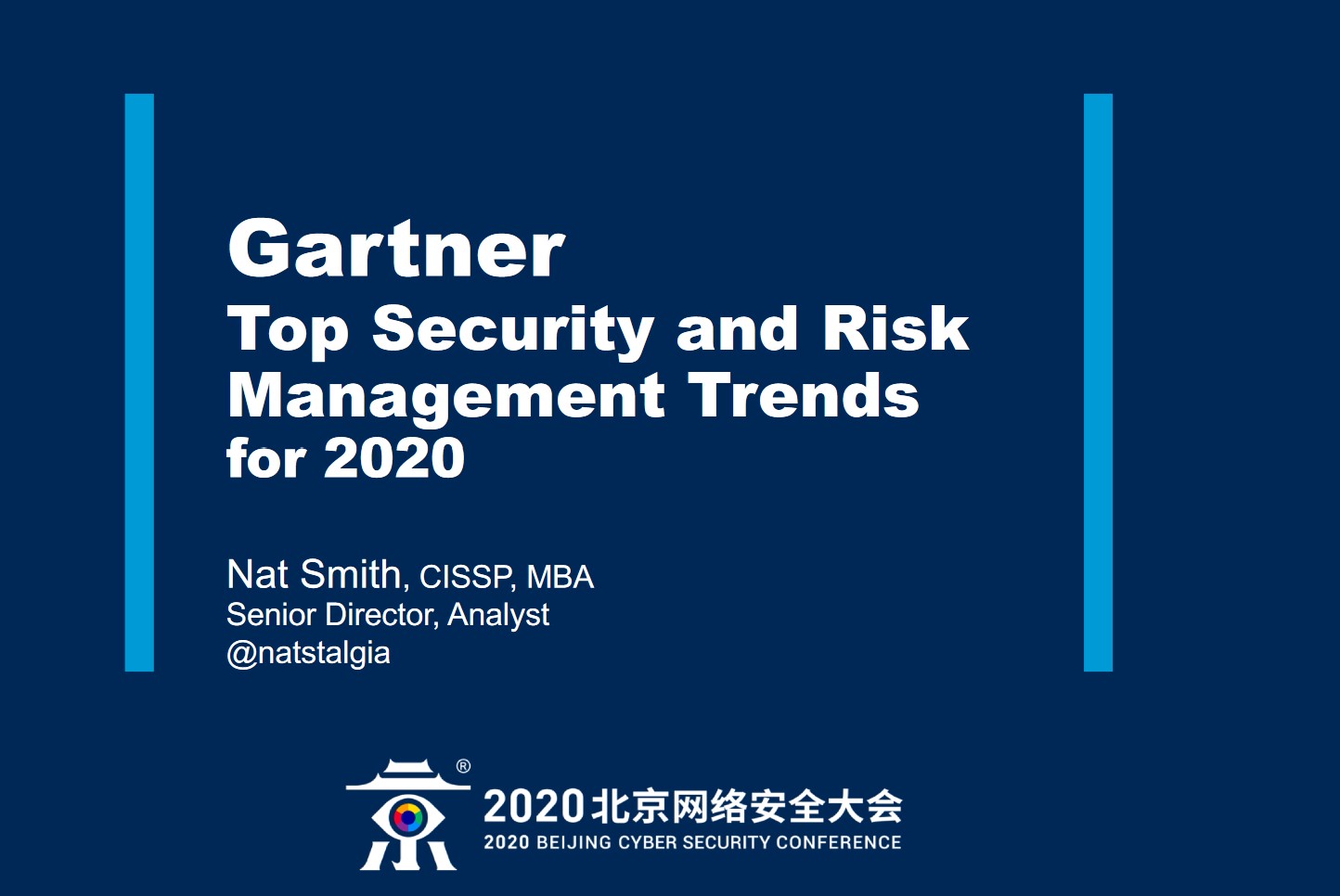 Gartner
Top Security and Risk Management Trends for 2020

Nat Smith, CISSP, MBA
Senior Director, Analyst
@natstalgia

®
2020北京网络安全大会
2020 BEIJING CYBER SECURITY CONFERENCE